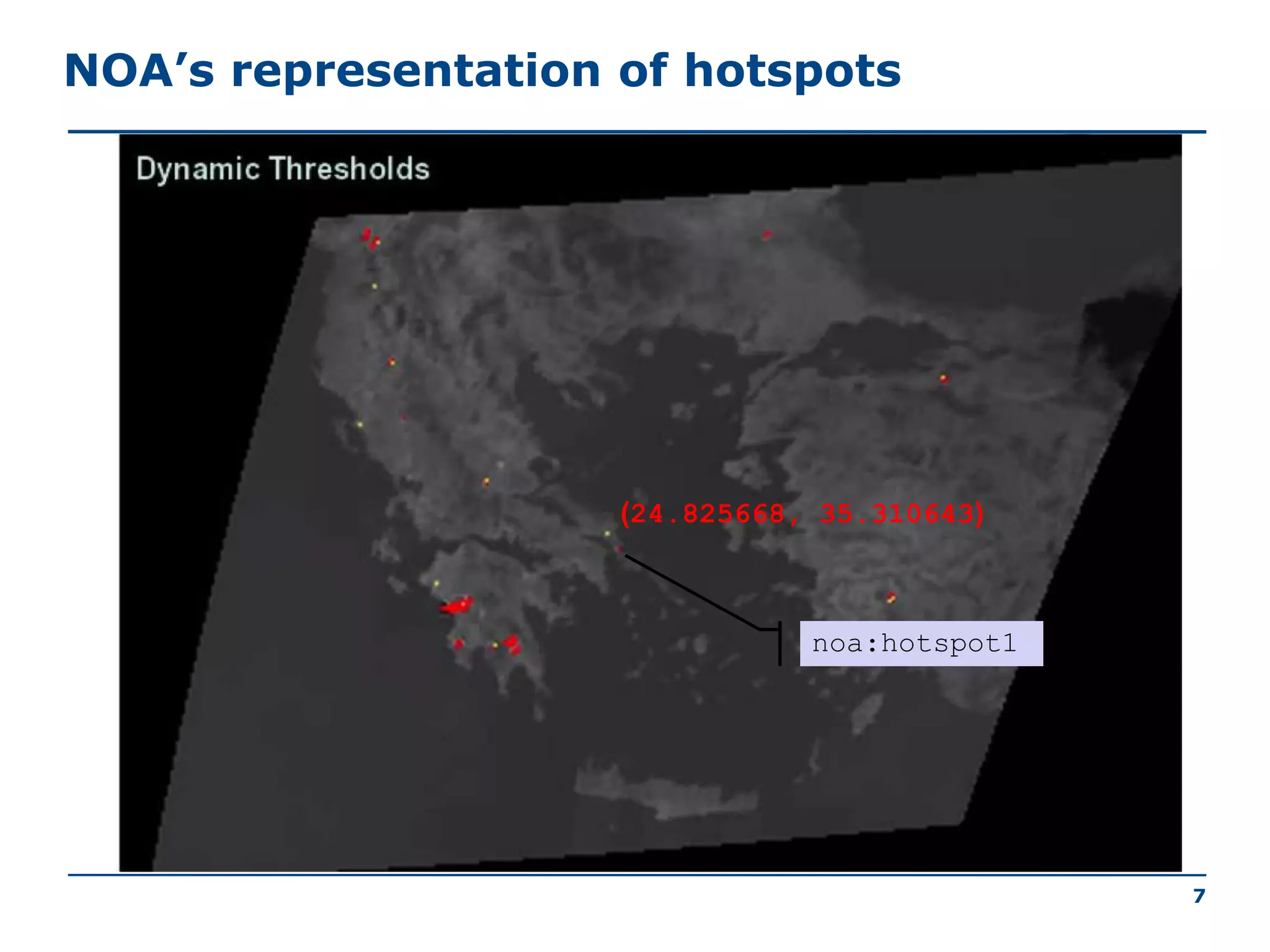 NOA’s representation of hotspots

Dynamic Thresholds

(24.825668, 35.310643)

noa:hotspot1

7